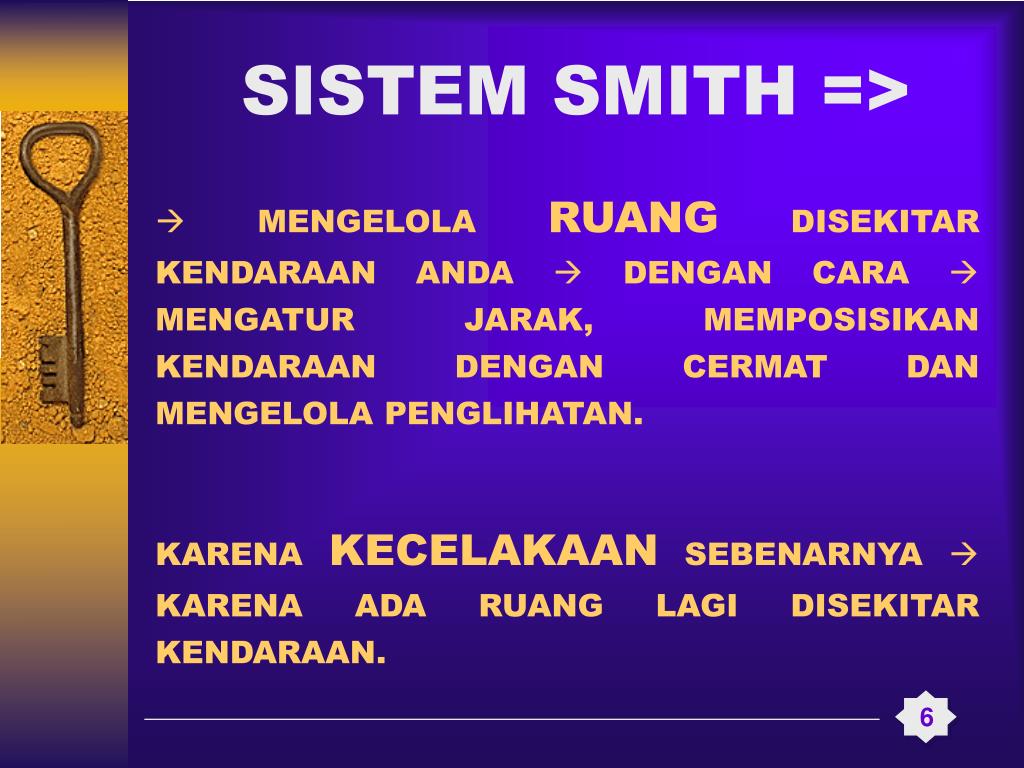 SISTEM SMITH =>

→ MENGELOLA RUANG DISEKITAR KENDARAAN ANDA → DENGAN CARA → MENGATUR JARAK, MEMPOSISIKAN KENDARAAN DENGAN CERMAT DAN MENGELOLA PENGLIHATAN.

KARENA KECELAKAAN SEBENARNYA → KARENA ADA RUANG LAGI DISEKITAR KENDARAAN.

6